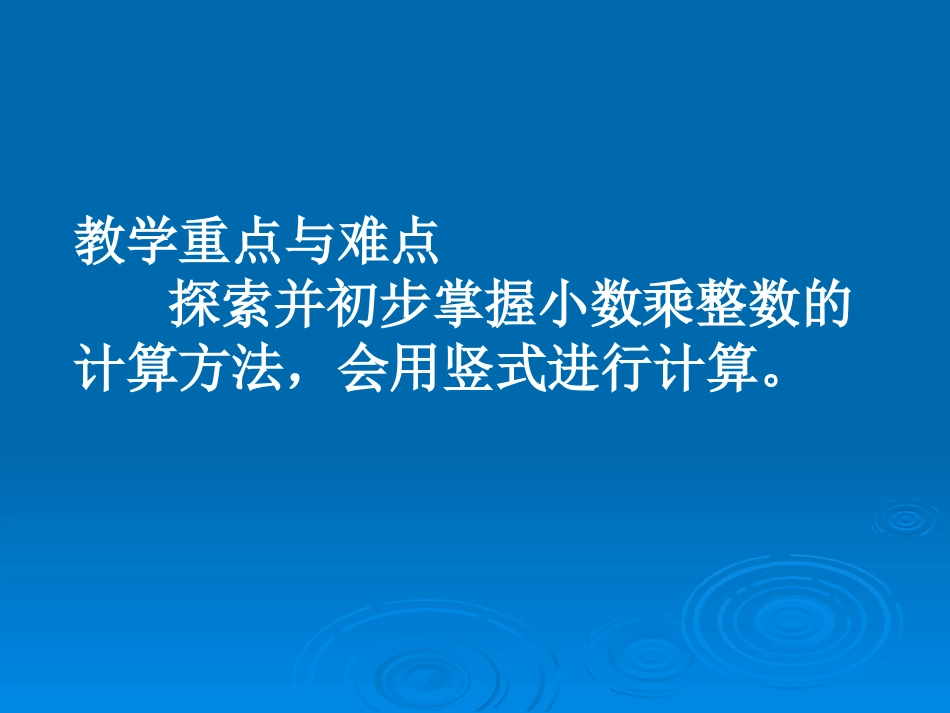 教学重点与难点

探索并初步掌握小数乘整数的计算方法，会用竖式进行计算。